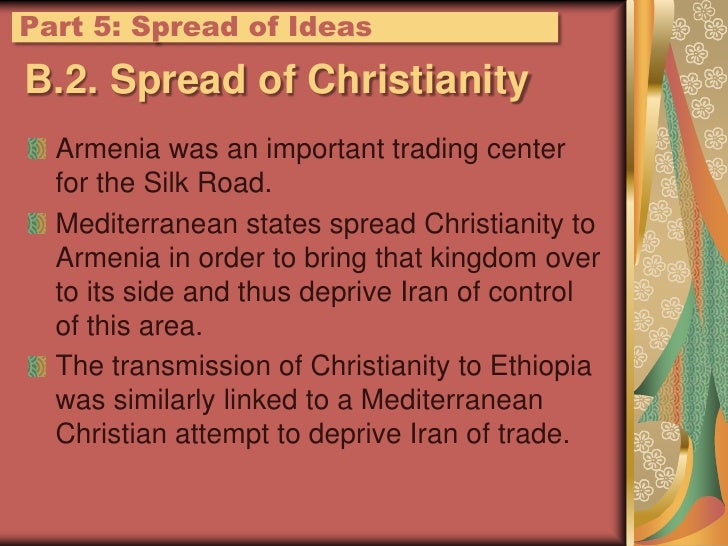 Part 5: Spread of Ideas

B.2. Spread of Christianity

Armenia was an important trading center for the Silk Road.

Mediterranean states spread Christianity to Armenia in order to bring that kingdom over to its side and thus deprive Iran of control of this area.

The transmission of Christianity to Ethiopia was similarly linked to a Mediterranean Christian attempt to deprive Iran of trade.